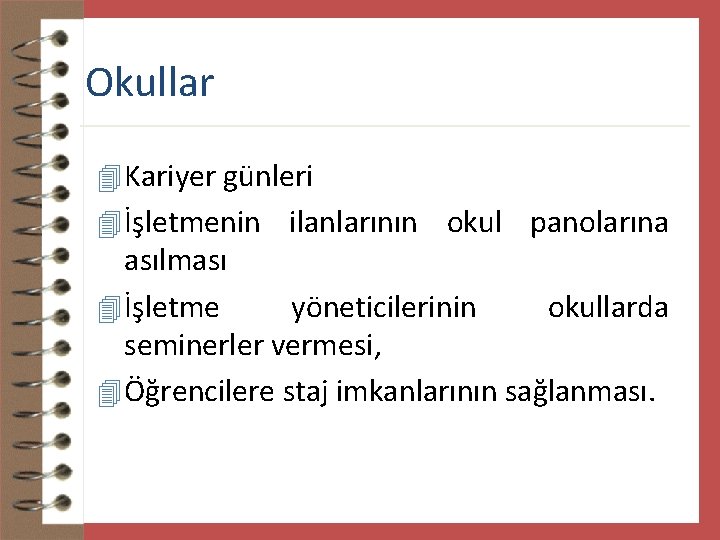 Okullar

Kariyer günleri

İşletmenin ilanlarının okul panolarına asılması

İşletme yöneticilerinin okullarda seminerler vermesi,

Öğrencilere staj imkanlarının sağlanması.